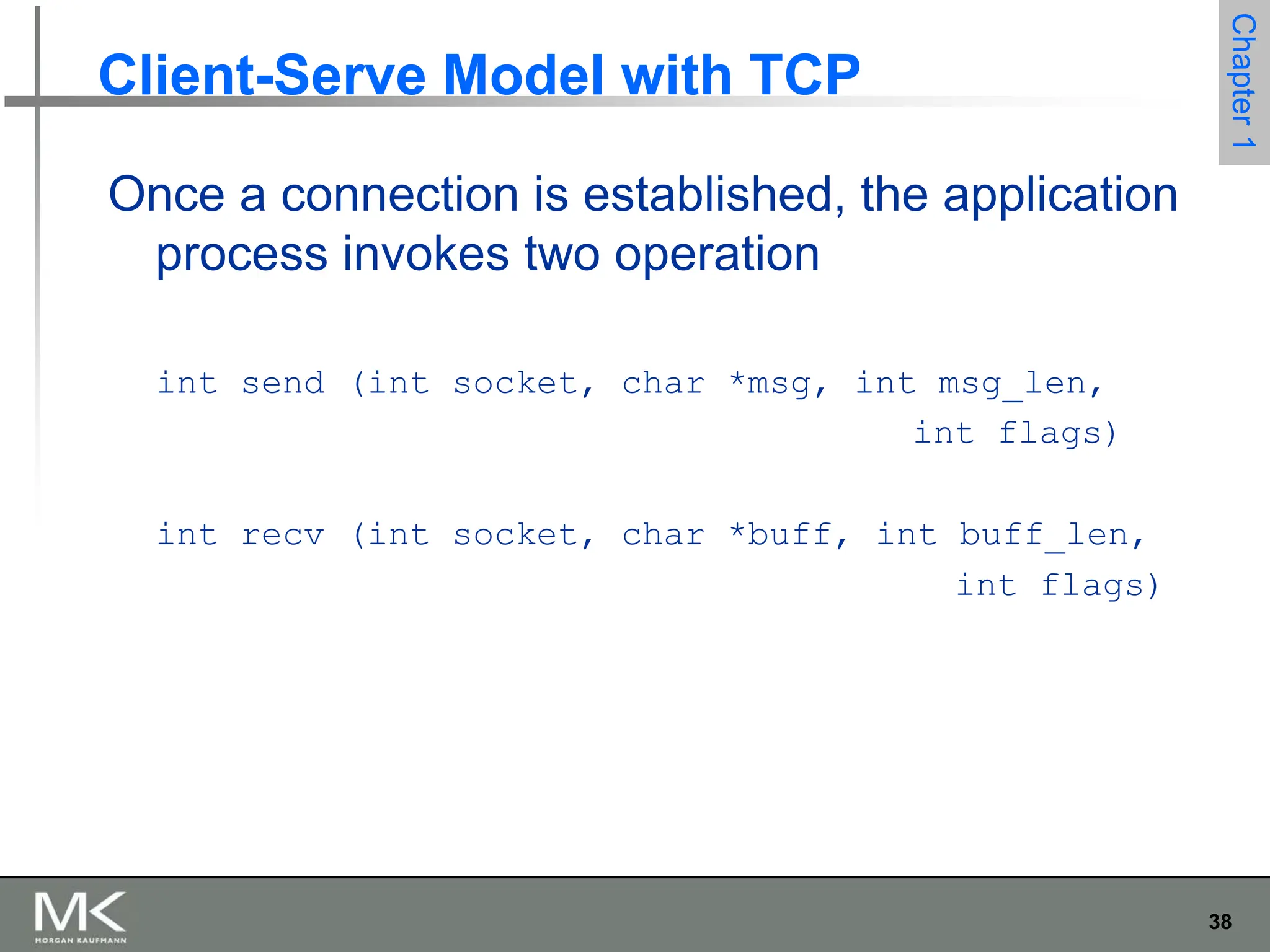 Client-Serve Model with TCP

Chapter 1

Once a connection is established, the application process invokes two operation

int send (int socket, char *msg, int msg_len, int flags)

int recv (int socket, char *buff, int buff_len, int flags)

MK
MORGAN KAUFMANN

38